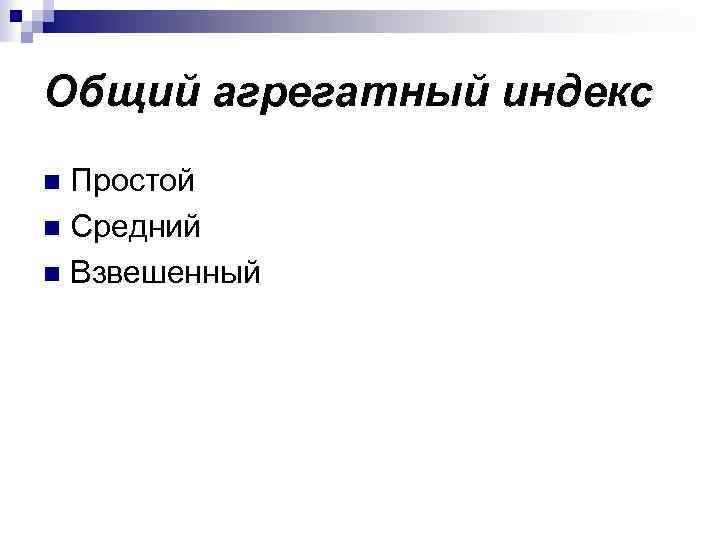 Общий агрегатный индекс

Простой
Средний
Взвешенный